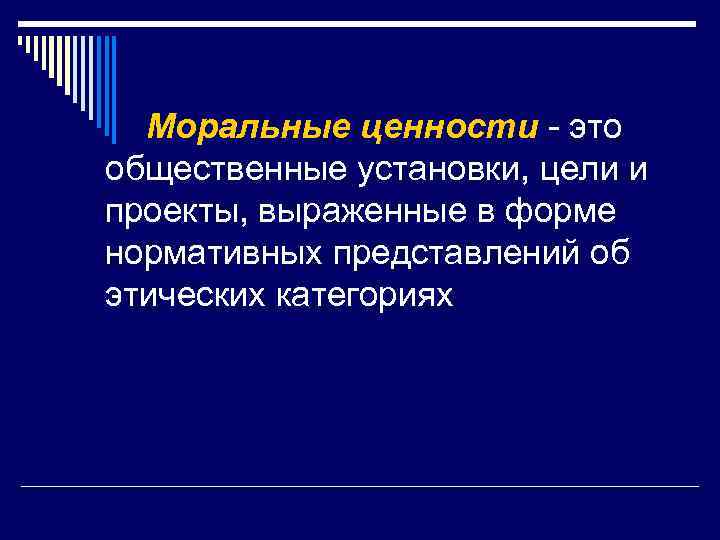 Моральные ценности - это общественные установки, цели и проекты, выраженные в форме нормативных представлений об этических категориях